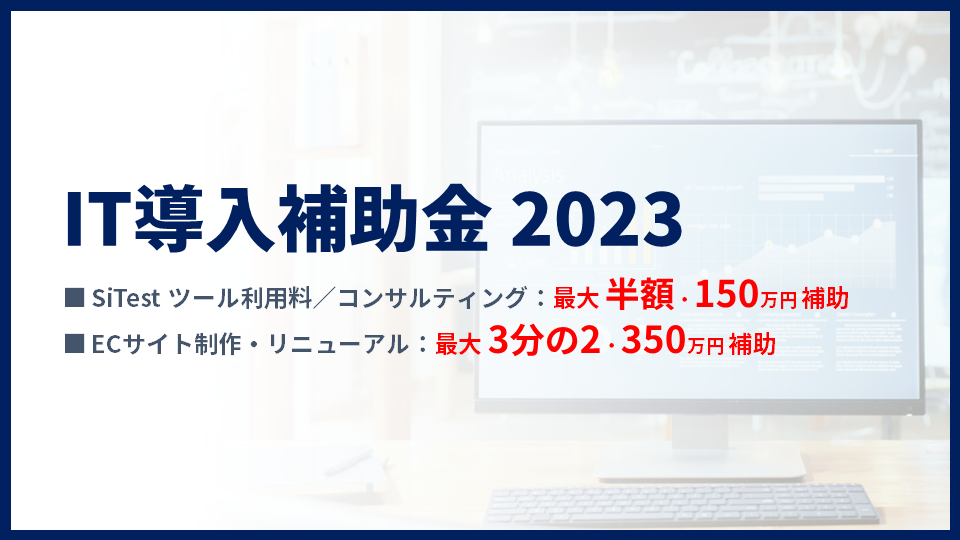 IT導入補助金 2023

■ SiTest ツール利用料／コンサルティング：最大 半額・150万円 補助

■ ECサイト制作・リニューアル：最大 3分の2・350万円 補助